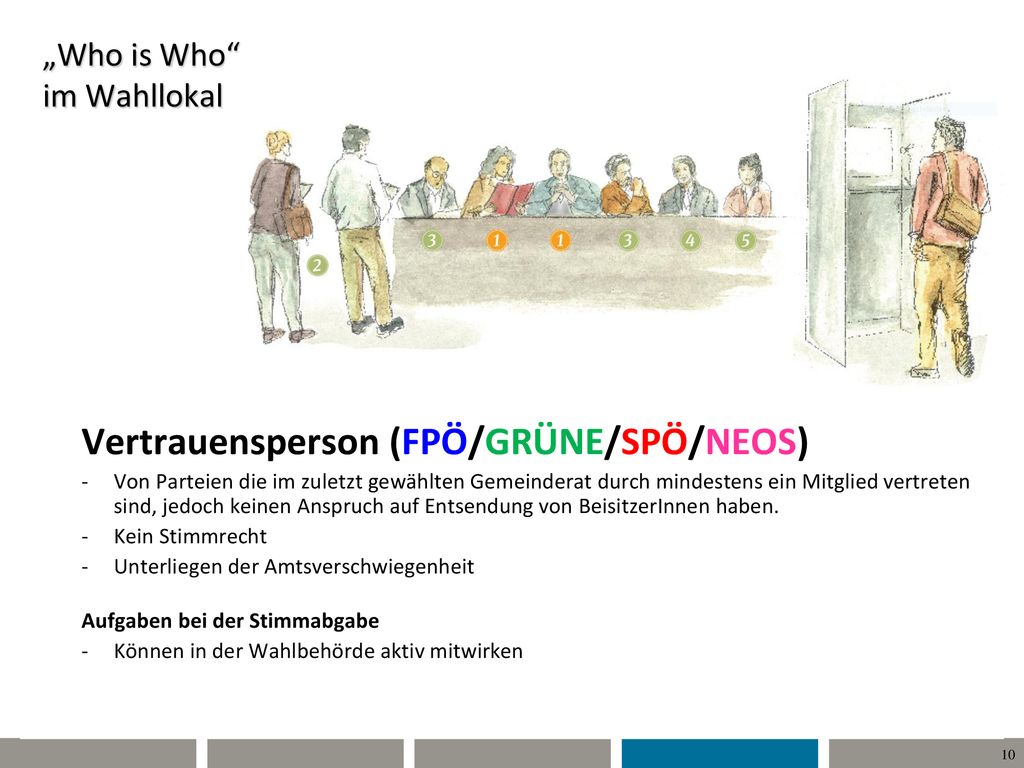 „Who is Who“
im Wahllokal

2 3 1 1 3 4 5

Vertrauensperson (FPÖ/GRÜNE/SPÖ/NEOS)

- Von Parteien die im zuletzt gewählten Gemeinderat durch mindestens ein Mitglied vertreten sind, jedoch keinen Anspruch auf Entsendung von BeisitzerInnen haben.
- Kein Stimmrecht
- Unterliegen der Amtsverschwiegenheit

Aufgaben bei der Stimmabgabe
- Können in der Wahlbehörde aktiv mitwirken

10